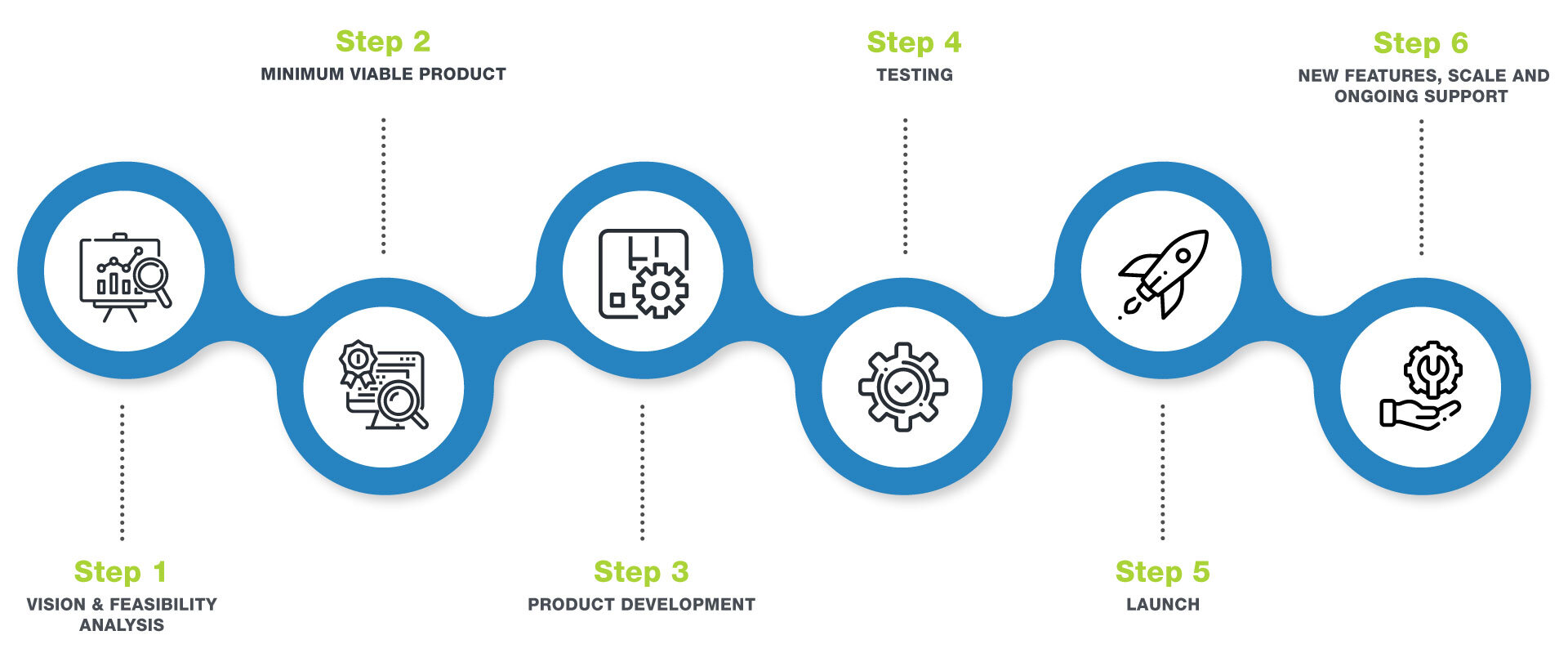 Step 1
VISION & FEASIBILITY ANALYSIS

Step 2
MINIMUM VIABLE PRODUCT

Step 3
PRODUCT DEVELOPMENT

Step 4
TESTING

Step 5
LAUNCH

Step 6
NEW FEATURES, SCALE AND ONGOING SUPPORT